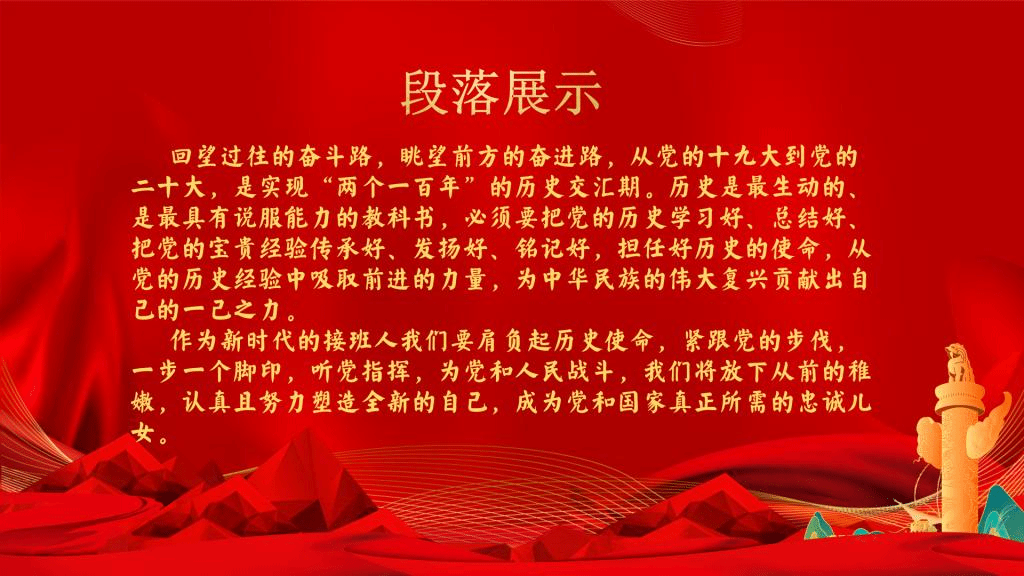 段落展示

回望过往的奋斗路，眺望前方的奋进路，从党的十九大到党的二十大，是实现“两个一百年”的历史交汇期。历史是最生动的、是最具有说服能力的教科书，必须要把党的历史学习好、总结好、把党的宝贵经验传承好、发扬好、铭记好，担任好历史的使命，从党的历史经验中吸取前进的力量，为中华民族的伟大复兴贡献出自己的一己之力。

作为新时代的接班人我们要肩负起历史使命，紧跟党的步伐，一步一个脚印，听党指挥，为党和人民战斗，我们将放下从前的稚嫩，认真且努力塑造全新的自己，成为党和国家真正所需的忠诚儿女。